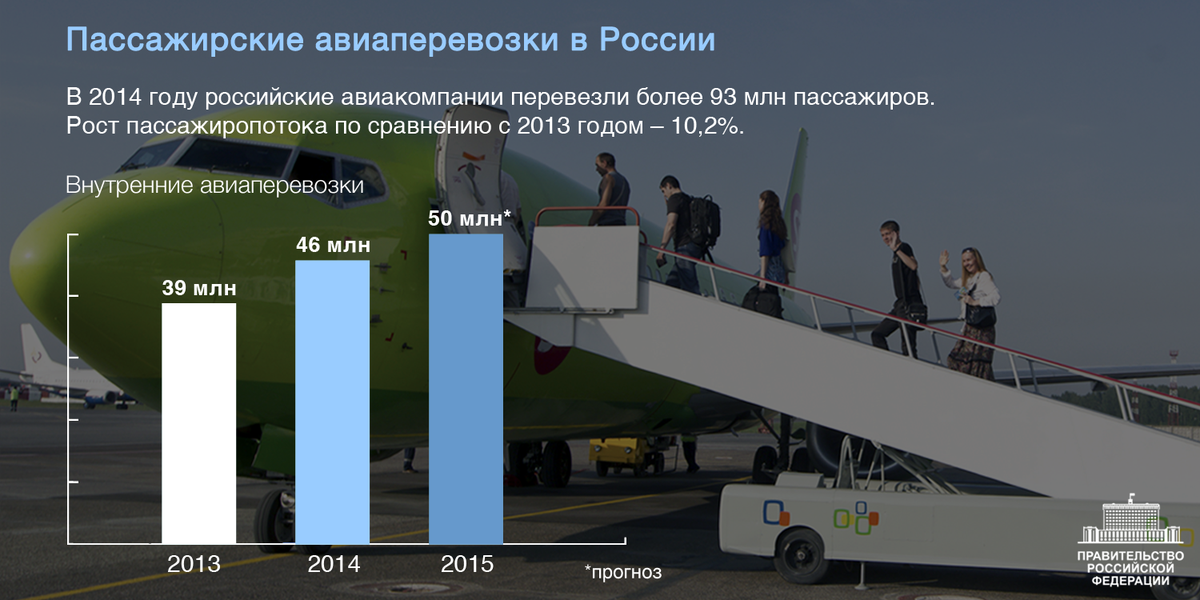 Пассажирские авиаперевозки в России

В 2014 году российские авиакомпании перевезли более 93 млн пассажиров. Рост пассажиропотока по сравнению с 2013 годом – 10,2%.

Внутренние авиаперевозки

39 млн
46 млн
50 млн*

2013
2014
2015

*прогноз

ПРАВИТЕЛЬСТВО РОССИЙСКОЙ ФЕДЕРАЦИИ